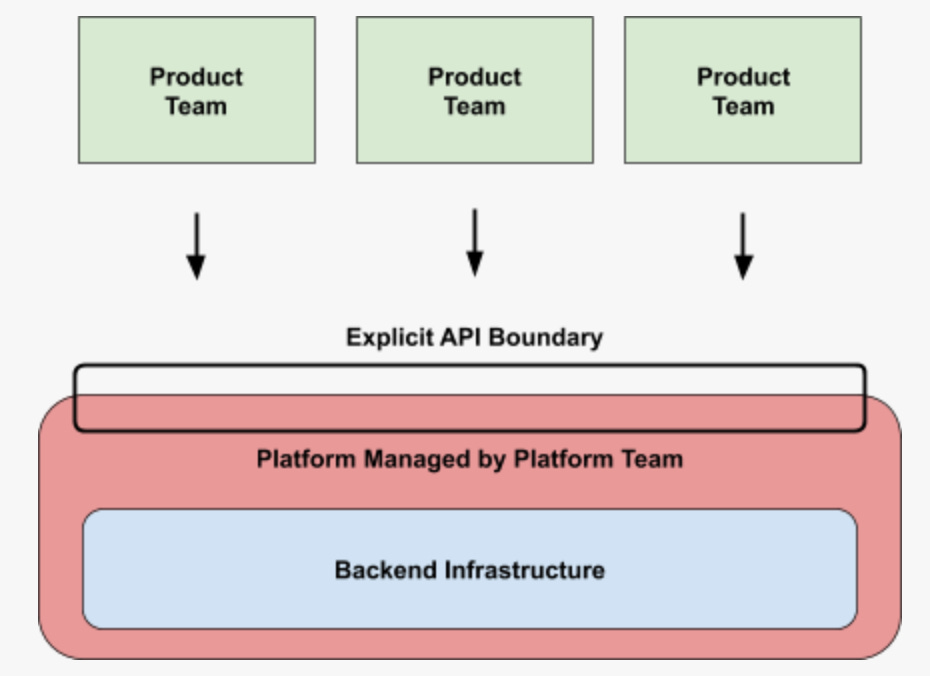 Product Team

Product Team

Product Team

Explicit API Boundary

Platform Managed by Platform Team

Backend Infrastructure